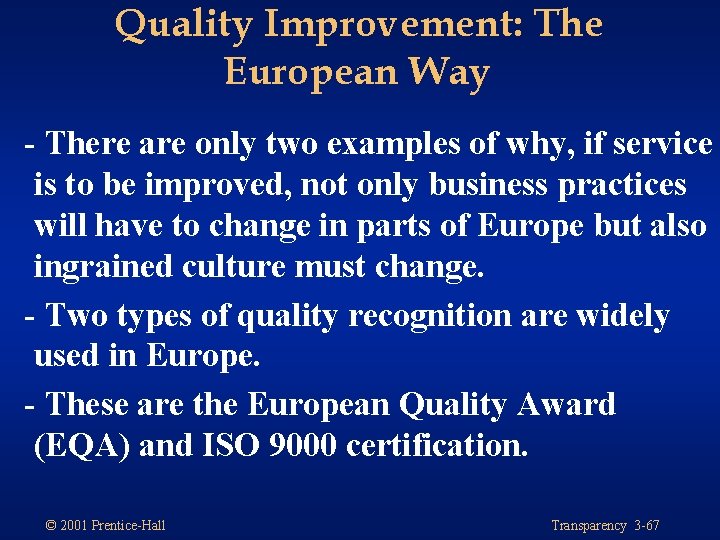 Quality Improvement: The European Way

- There are only two examples of why, if service is to be improved, not only business practices will have to change in parts of Europe but also ingrained culture must change.

- Two types of quality recognition are widely used in Europe.

- These are the European Quality Award (EQA) and ISO 9000 certification.

© 2001 Prentice-Hall

Transparency 3-67